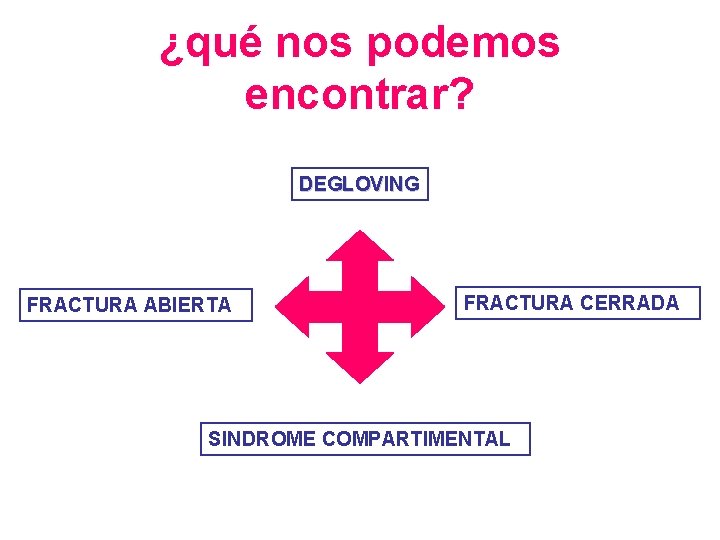 ¿qué nos podemos encontrar?

DEGLOVING

FRACTURA ABIERTA

FRACTURA CERRADA

SINDROME COMPARTIMENTAL